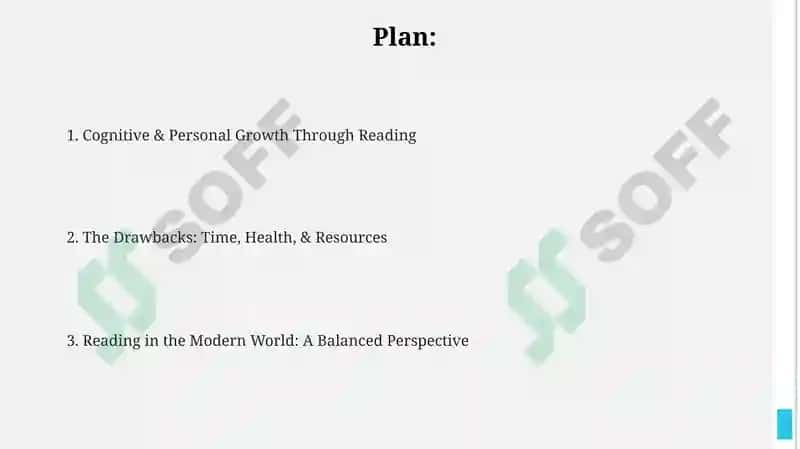 Plan:

1. Cognitive & Personal Growth Through Reading

2. The Drawbacks: Time, Health, & Resources

3. Reading in the Modern World: A Balanced Perspective

SOFF

SOFF